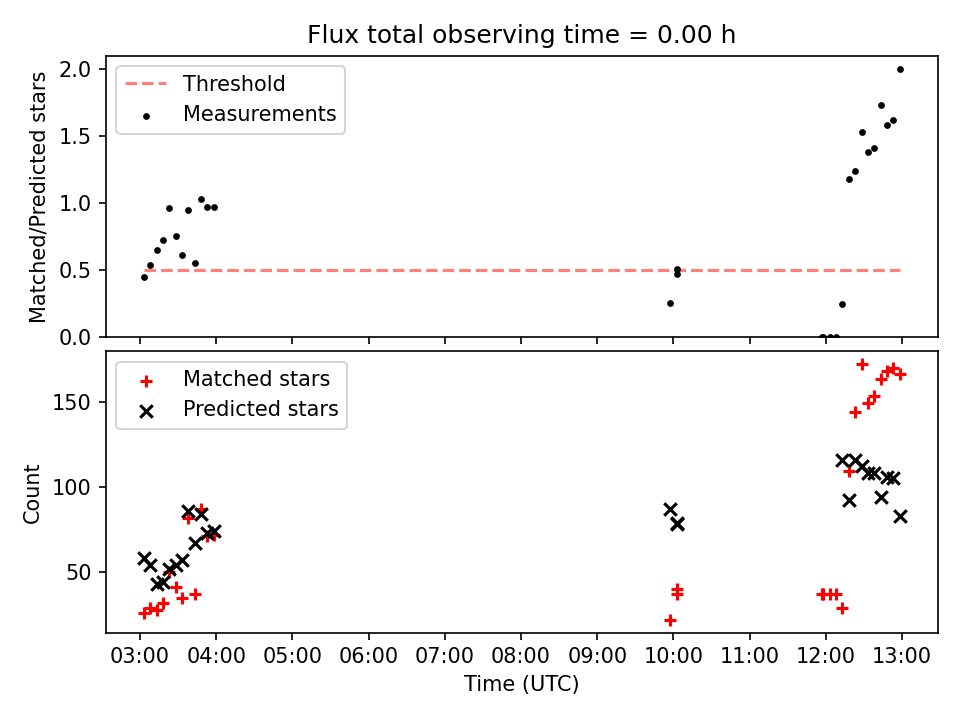 Flux total observing time = 0.00 h

Threshold
Measurements

Matched/Predicted stars

2.0
1.5
1.0
0.5
0.0

Matched stars
Predicted stars

Count

150
100
50

03:00 04:00 05:00 06:00 07:00 08:00 09:00 10:00 11:00 12:00 13:00

Time (UTC)